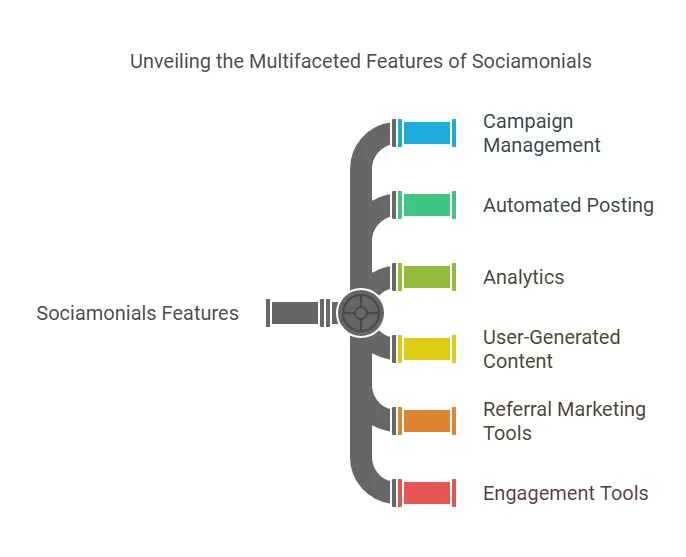 Unveiling the Multifaceted Features of Sociamonials

Sociamonials Features

Campaign Management

Automated Posting

Analytics

User-Generated Content

Referral Marketing Tools

Engagement Tools